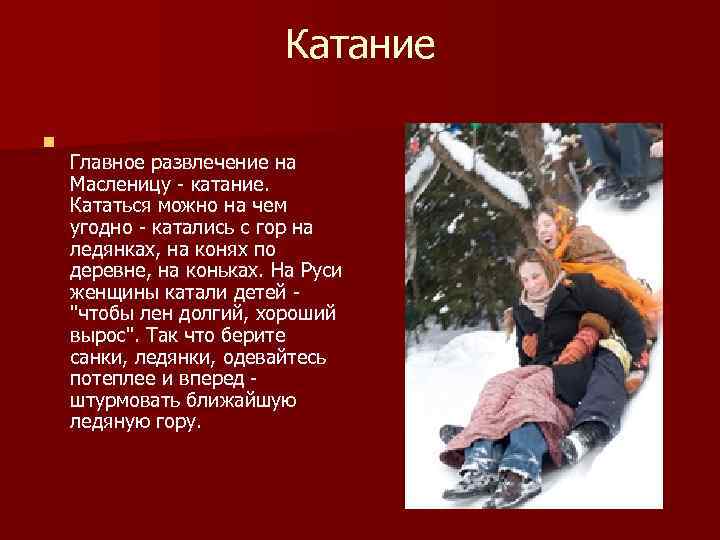 Катание

Главное развлечение на Масленицу - катание. Кататься можно на чем угодно - катались с гор на ледянках, на конях по деревне, на коньках. На Руси женщины катали детей - "чтобы лен долгий, хороший вырос". Так что берите санки, ледянки, одевайтесь потеплее и вперед - штурмовать ближайшую ледяную гору.